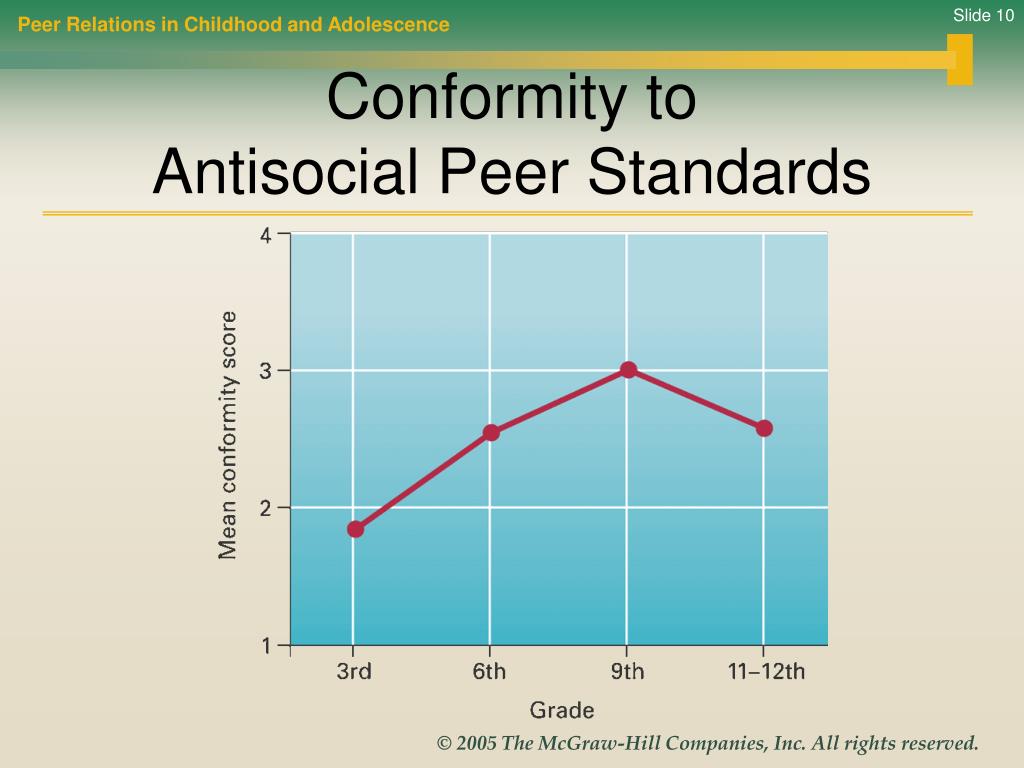 Peer Relations in Childhood and Adolescence

Slide 10

Conformity to
Antisocial Peer Standards

Mean conformity score

4

3

2

1

3rd

6th

9th

11–12th

Grade

© 2005 The McGraw-Hill Companies, Inc. All rights reserved.